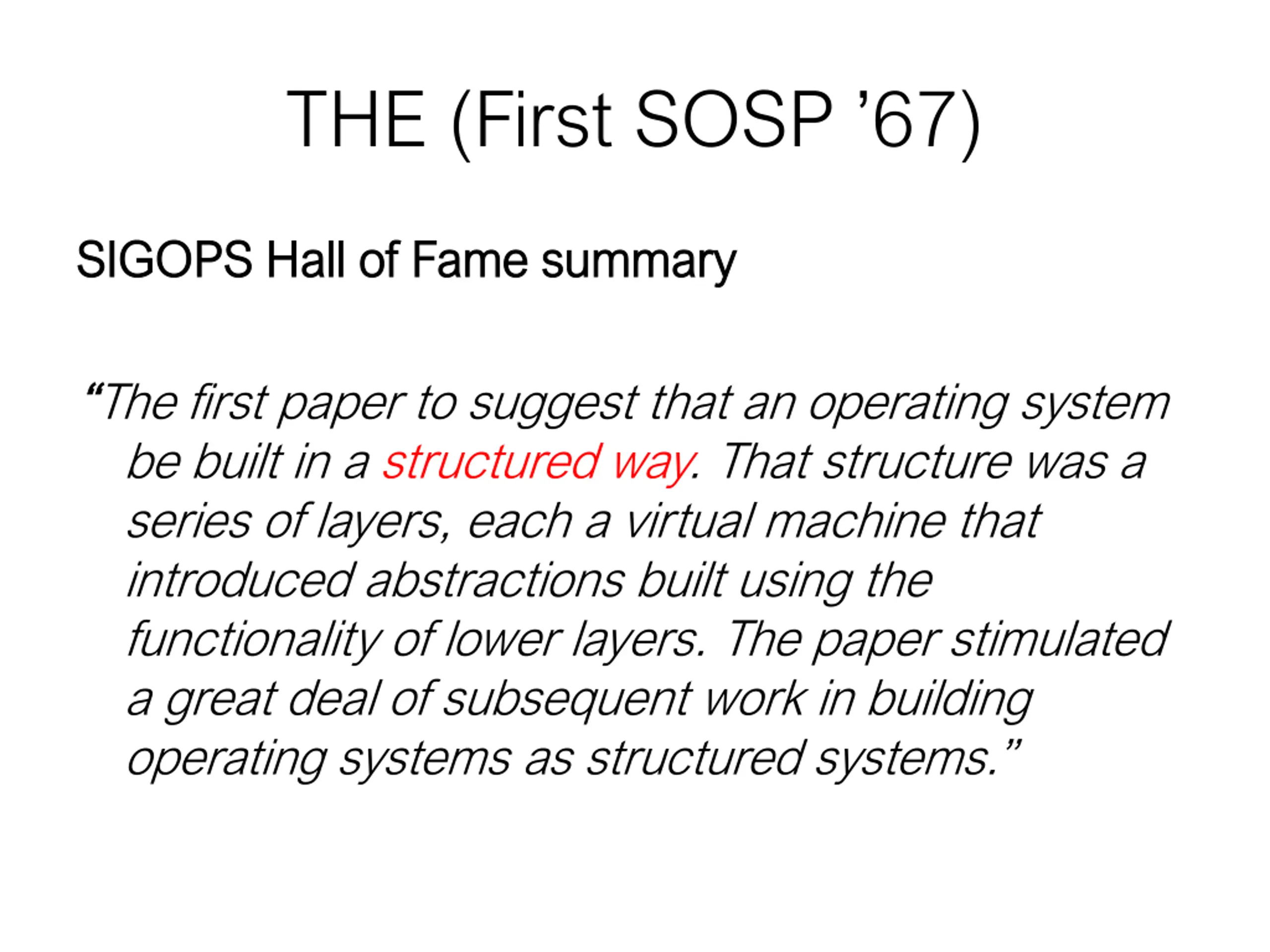 THE (First SOSP ’67)

SIGOPS Hall of Fame summary

“The first paper to suggest that an operating system be built in a structured way. That structure was a series of layers, each a virtual machine that introduced abstractions built using the functionality of lower layers. The paper stimulated a great deal of subsequent work in building operating systems as structured systems.”